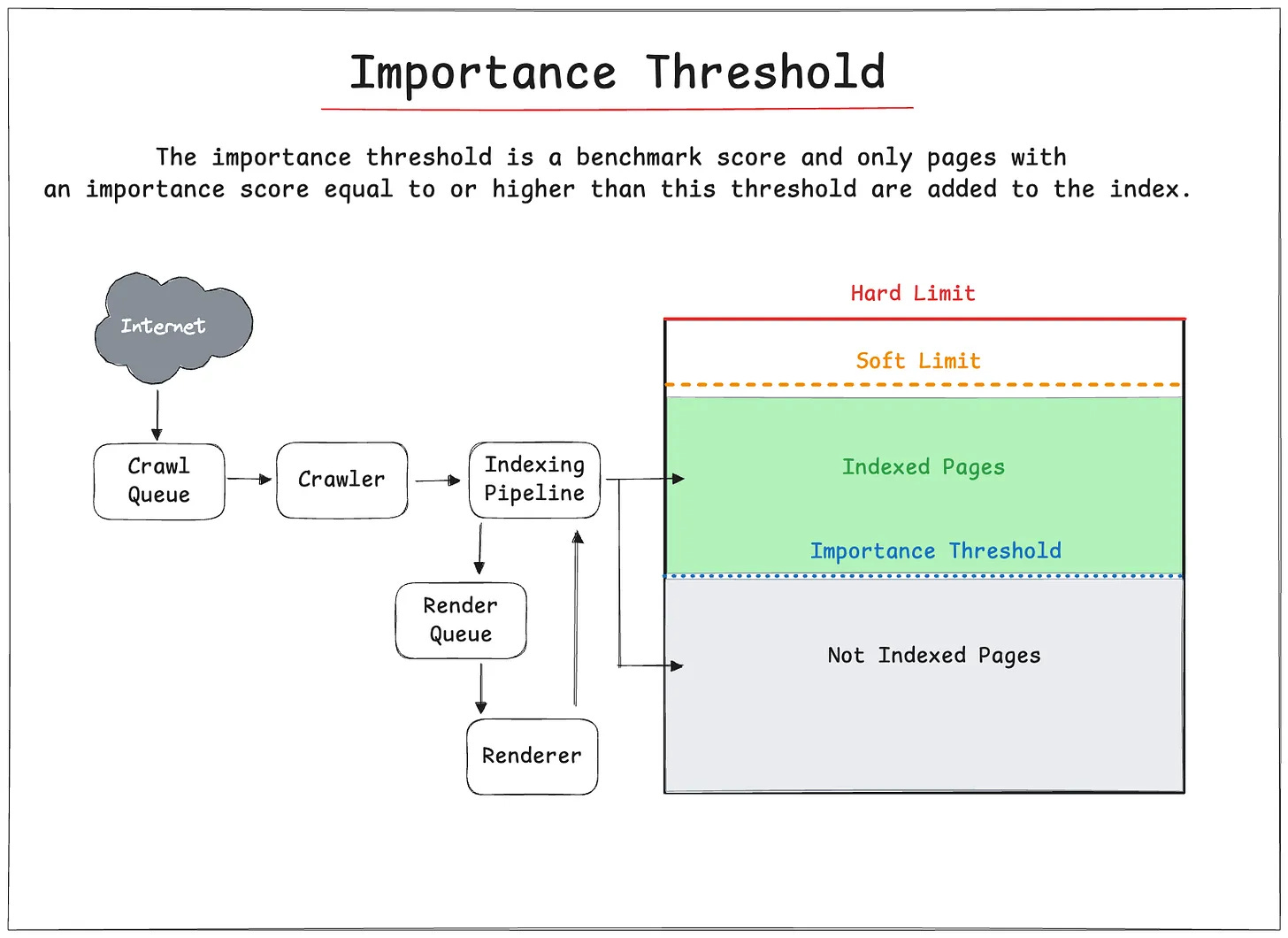 Importance Threshold

The importance threshold is a benchmark score and only pages with an importance score equal to or higher than this threshold are added to the index.

Internet

Crawl Queue

Crawler

Indexing Pipeline

Render Queue

Renderer

Hard Limit

Soft Limit

Indexed Pages

Importance Threshold

Not Indexed Pages